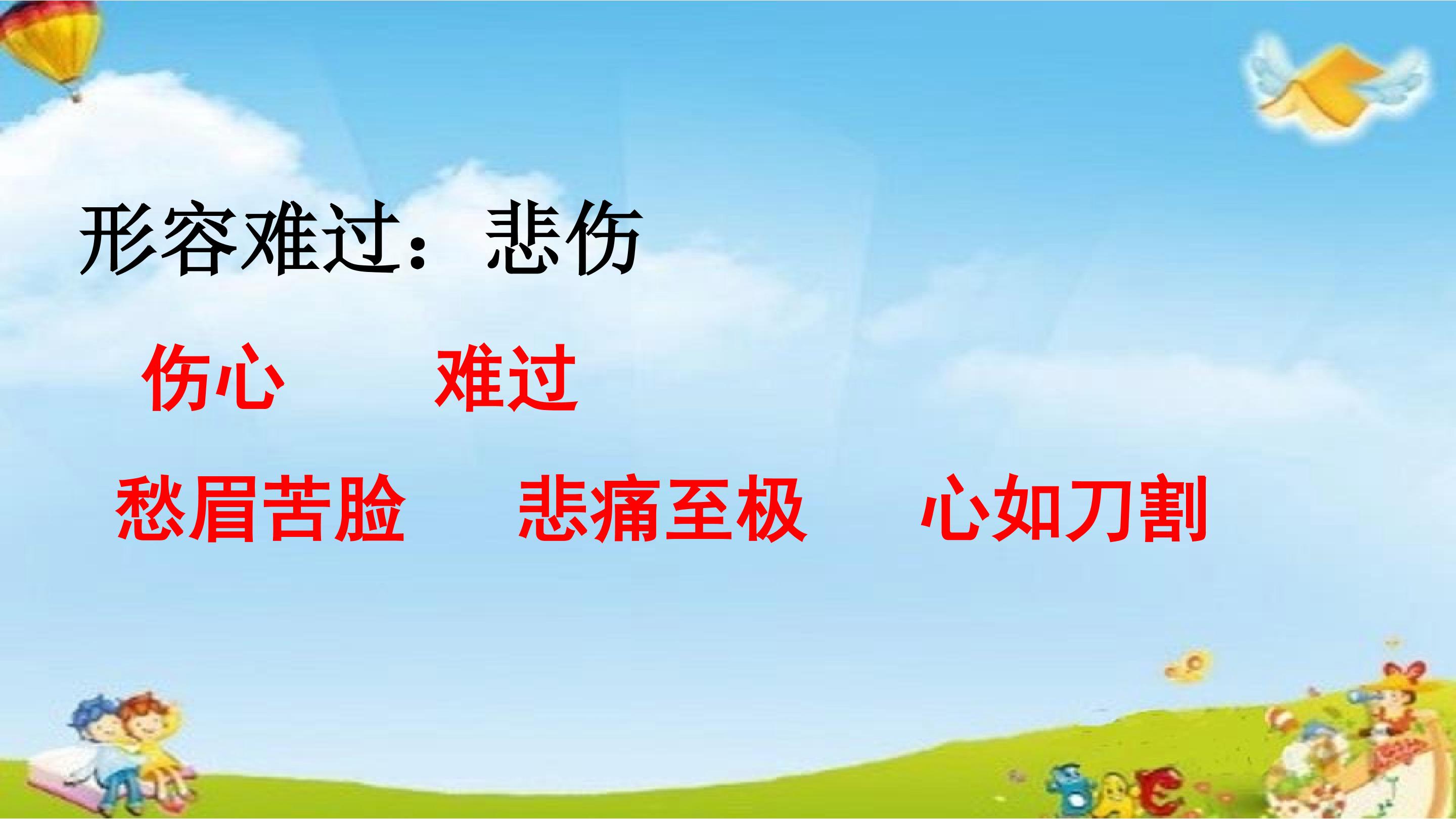 形容难过：悲伤

伤心 难过

愁眉苦脸 悲痛至极 心如刀割